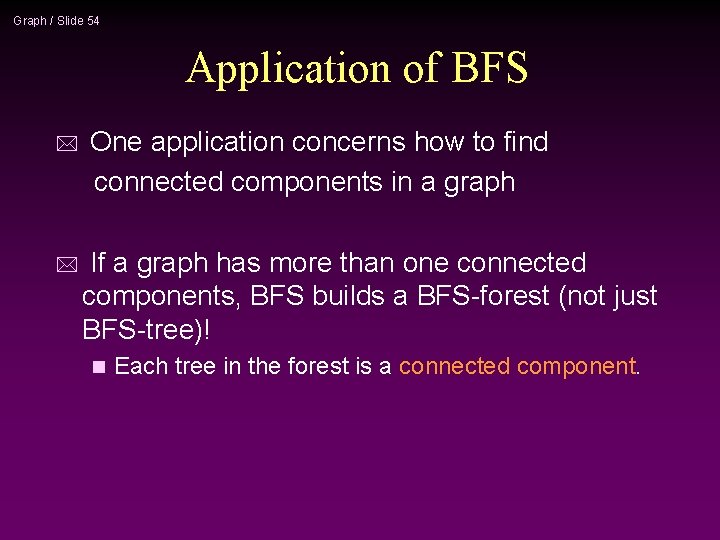 Graph / Slide 54

Application of BFS

One application concerns how to find connected components in a graph

If a graph has more than one connected components, BFS builds a BFS-forest (not just BFS-tree)!

Each tree in the forest is a connected component.